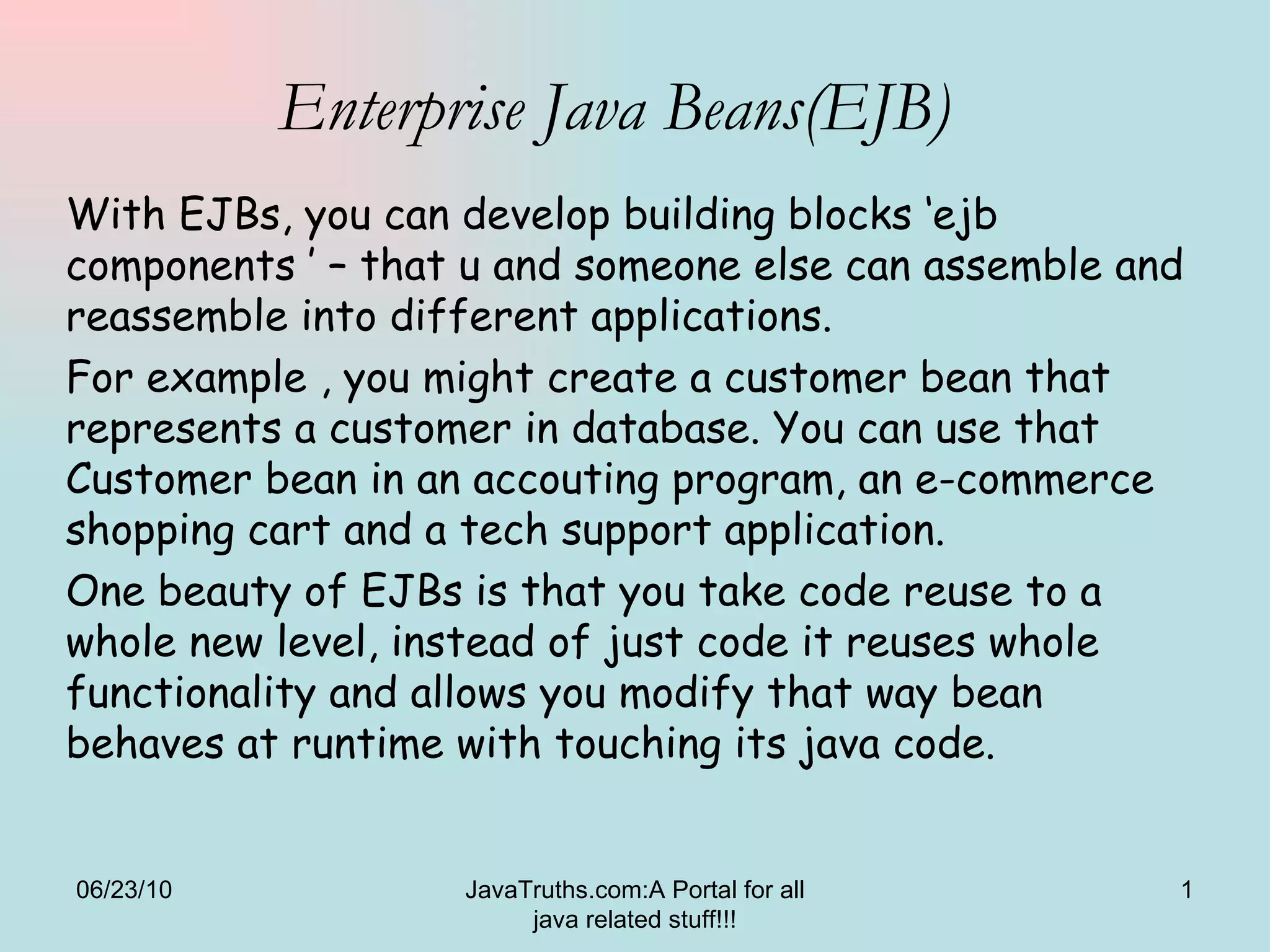 Enterprise Java Beans(EJB)

With EJBs, you can develop building blocks ‘ejb components ’ – that u and someone else can assemble and reassemble into different applications.

For example , you might create a customer bean that represents a customer in database. You can use that Customer bean in an accouting program, an e-commerce shopping cart and a tech support application.

One beauty of EJBs is that you take code reuse to a whole new level, instead of just code it reuses whole functionality and allows you modify that way bean behaves at runtime with touching its java code.

06/23/10

JavaTruths.com:A Portal for all java related stuff!!!

1